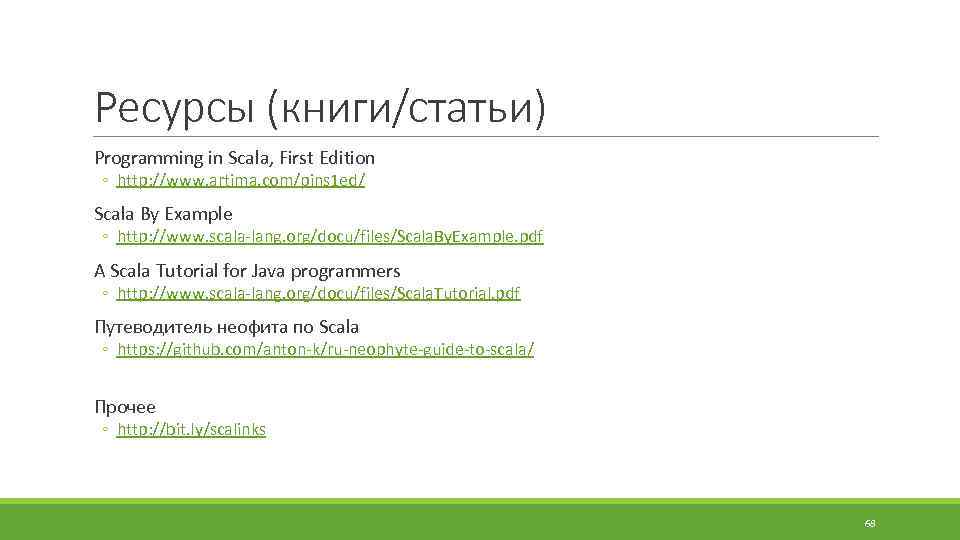 Ресурсы (книги/статьи)

Programming in Scala, First Edition

◦ http://www.artima.com/pins1ed/

Scala By Example

◦ http://www.scala-lang.org/docu/files/ScalaByExample.pdf

A Scala Tutorial for Java programmers

◦ http://www.scala-lang.org/docu/files/ScalaTutorial.pdf

Путеводитель неофита по Scala

◦ https://github.com/anton-k/ru-neophyte-guide-to-scala/

Прочее

◦ http://bit.ly/scalinks

68